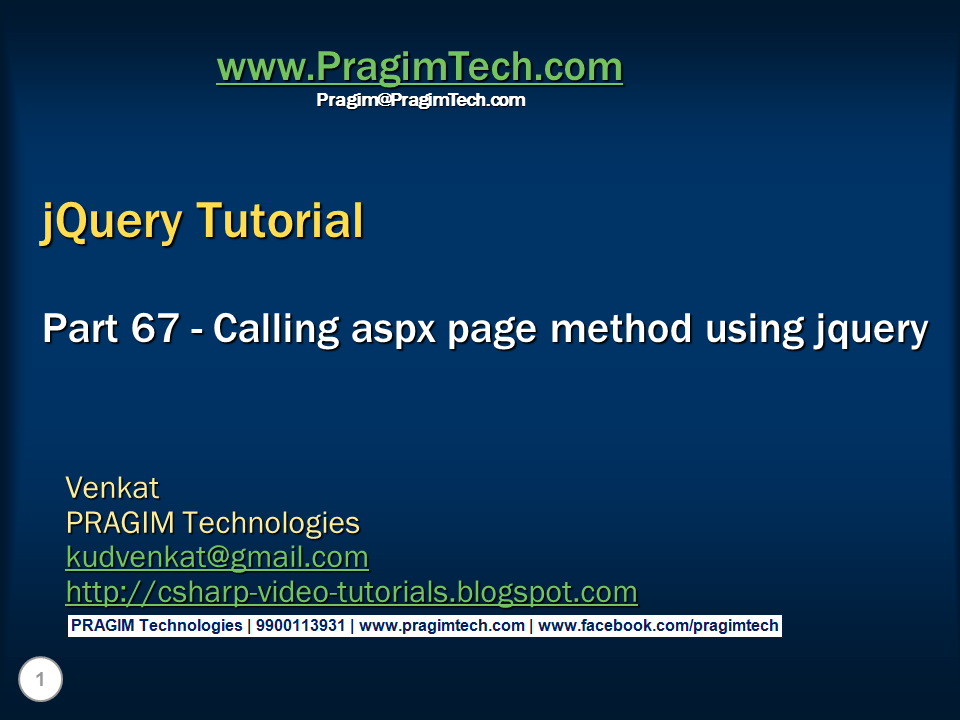 www.PragimTech.com
Pragim@PragimTech.com

jQuery Tutorial

Part 67 - Calling aspx page method using jquery

Venkat
PRAGIM Technologies
kudvenkat@gmail.com
http://csharp-video-tutorials.blogspot.com

PRAGIM Technologies | 9900113931 | www.pragimtech.com | www.facebook.com/pragimtech

1